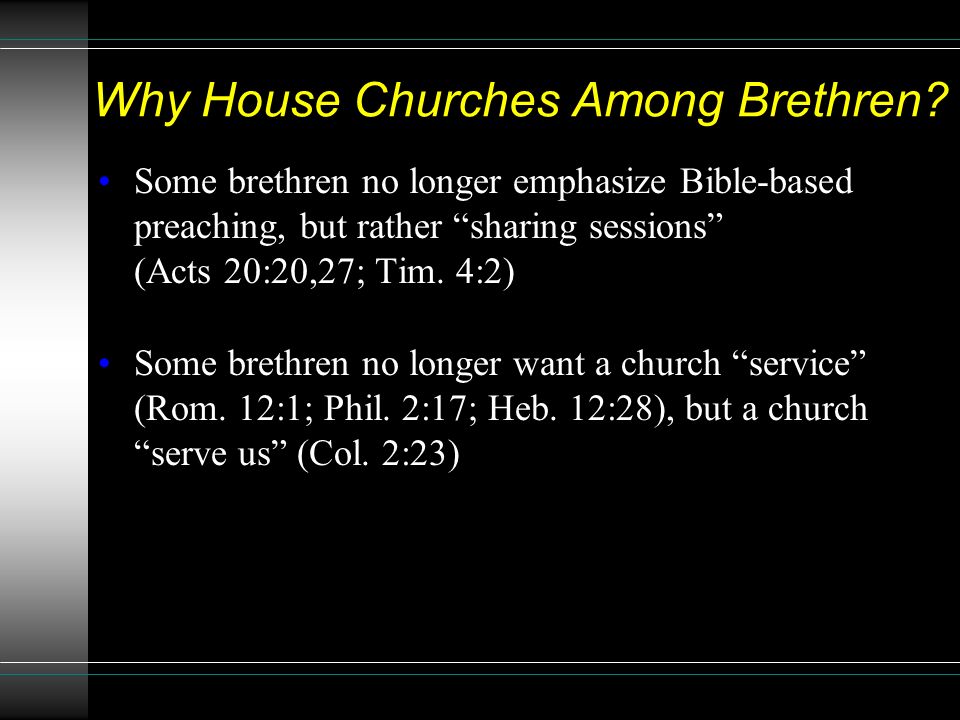 Why House Churches Among Brethren?

• Some brethren no longer emphasize Bible-based preaching, but rather “sharing sessions” (Acts 20:20,27; Tim. 4:2)

• Some brethren no longer want a church “service” (Rom. 12:1; Phil. 2:17; Heb. 12:28), but a church “serve us” (Col. 2:23)